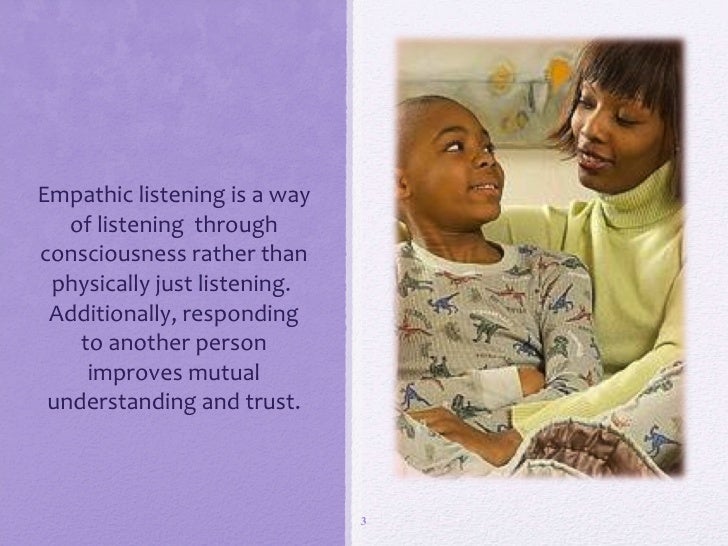 Empathic listening is a way of listening through consciousness rather than physically just listening. Additionally, responding to another person improves mutual understanding and trust.

3